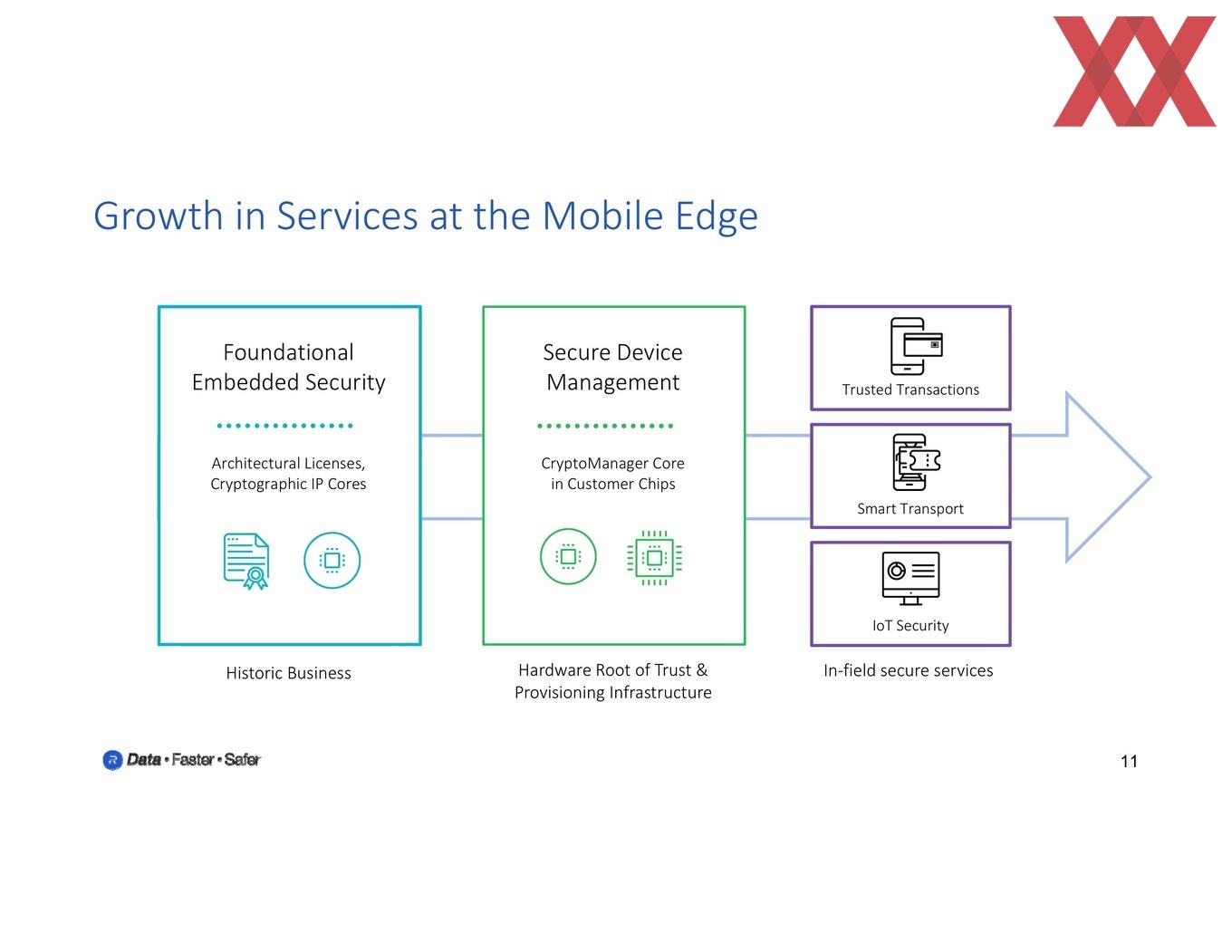 Growth in Services at the Mobile Edge

Foundational Embedded Security

Architectural Licenses, Cryptographic IP Cores

Historic Business

Secure Device Management

CryptoManager Core in Customer Chips

Hardware Root of Trust & Provisioning Infrastructure

Trusted Transactions

Smart Transport

IoT Security

In-field secure services

Data • Faster • Safer

11